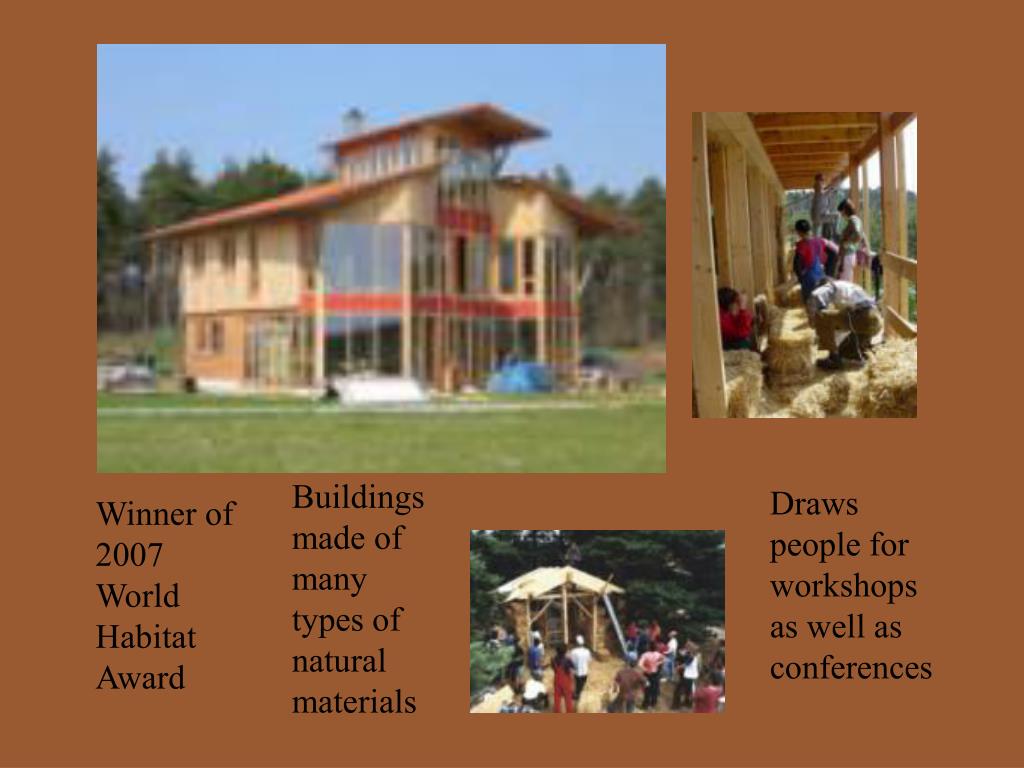 Winner of 2007 World Habitat Award

Buildings made of many types of natural materials

Draws people for workshops as well as conferences